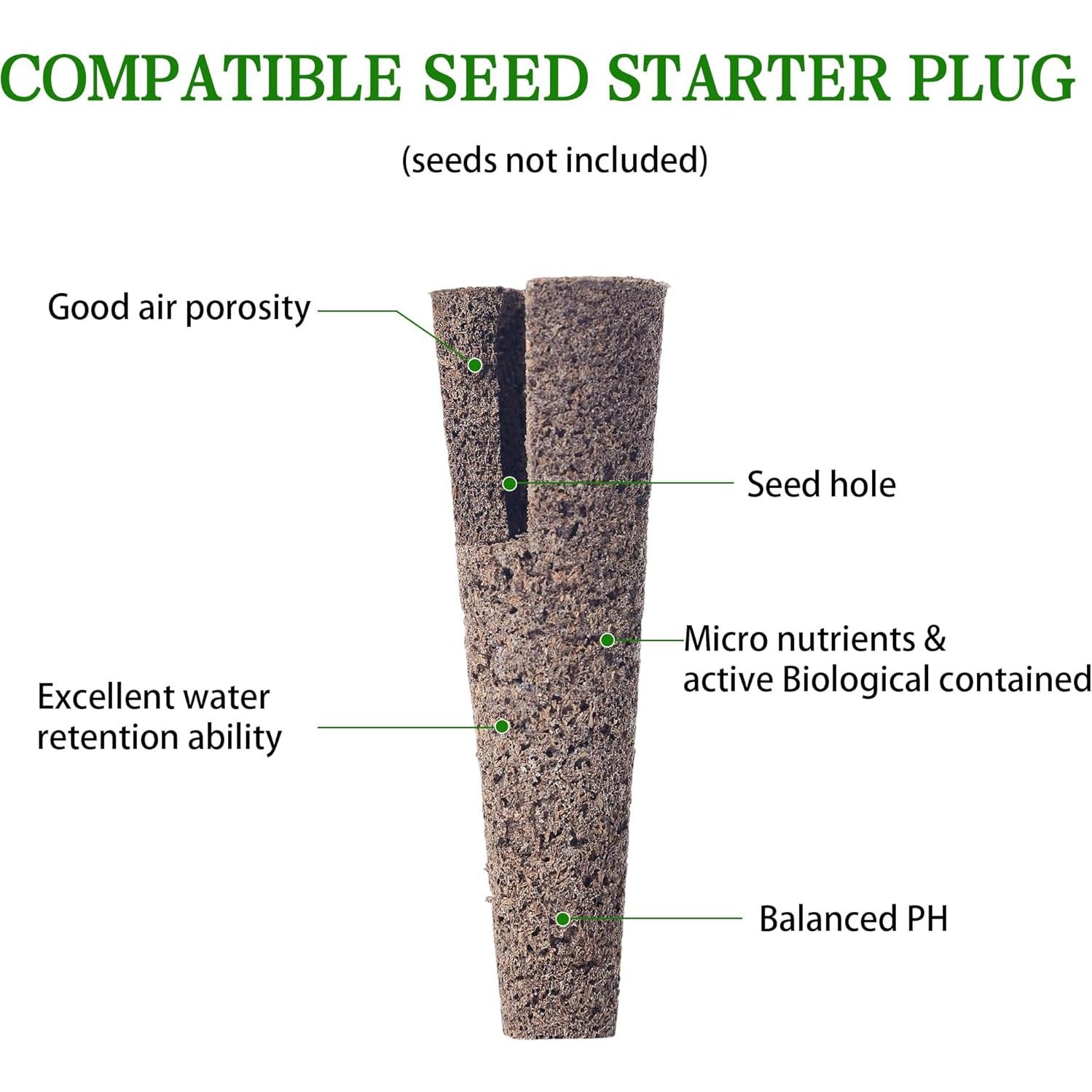 COMPATIBLE SEED STARTER PLUG

(seeds not included)

Good air porosity

Seed hole

Micro nutrients & active Biological contained

Excellent water retention ability

Balanced PH